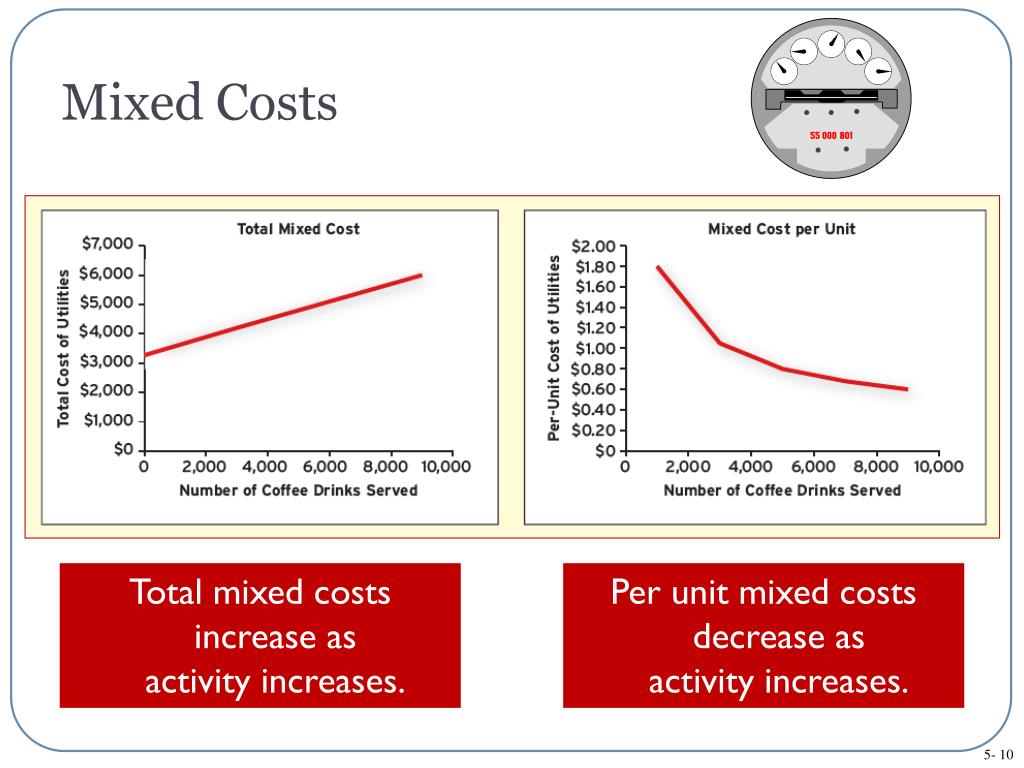 Mixed Costs

55 000 801

Total Mixed Cost

Total Cost of Utilities

$7,000
$6,000
$5,000
$4,000
$3,000
$2,000
$1,000
$0

0 2,000 4,000 6,000 8,000 10,000

Number of Coffee Drinks Served

Mixed Cost per Unit

Per-Unit Cost of Utilities

$2.00
$1.80
$1.60
$1.40
$1.20
$1.00
$0.80
$0.60
$0.40
$0.20
$0

0 2,000 4,000 6,000 8,000 10,000

Number of Coffee Drinks Served

Total mixed costs increase as activity increases.

Per unit mixed costs decrease as activity increases.

5- 10